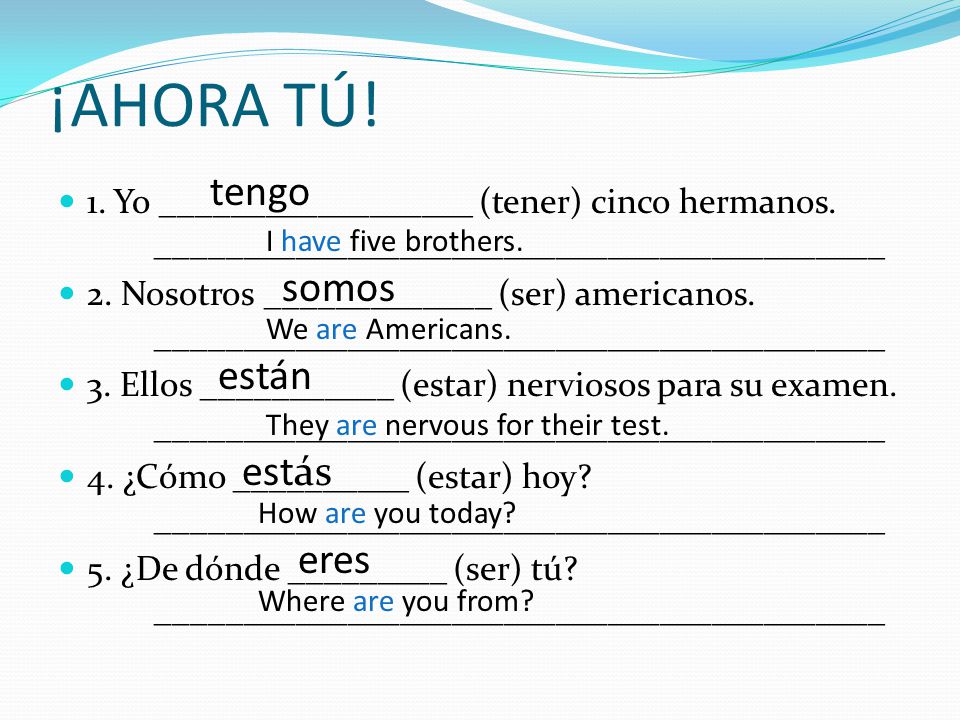 ¡AHORA TÚ!

1. Yo tengo (tener) cinco hermanos.
I have five brothers.

2. Nosotros somos (ser) americanos.
We are Americans.

3. Ellos están (estar) nerviosos para su examen.
They are nervous for their test.

4. ¿Cómo estás (estar) hoy?
How are you today?

5. ¿De dónde eres (ser) tú?
Where are you from?